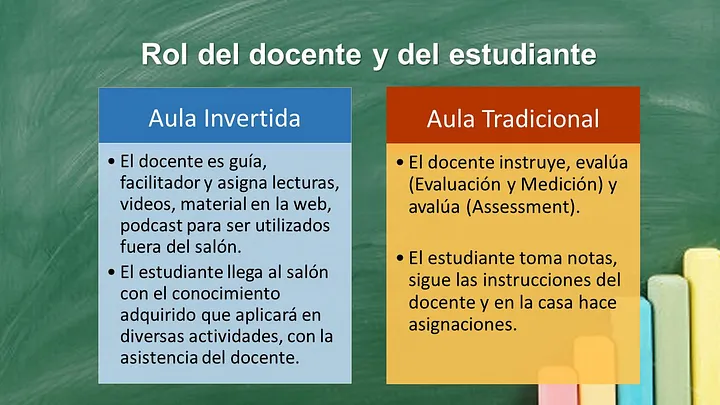 Rol del docente y del estudiante

Aula Invertida

• El docente es guía, facilitador y asigna lecturas, videos, material en la web, podcast para ser utilizados fuera del salón.

• El estudiante llega al salón con el conocimiento adquirido que aplicará en diversas actividades, con la asistencia del docente.

Aula Tradicional

• El docente instruye, evalúa (Evaluación y Medición) y avalúa (Assessment).

• El estudiante toma notas, sigue las instrucciones del docente y en la casa hace asignaciones.